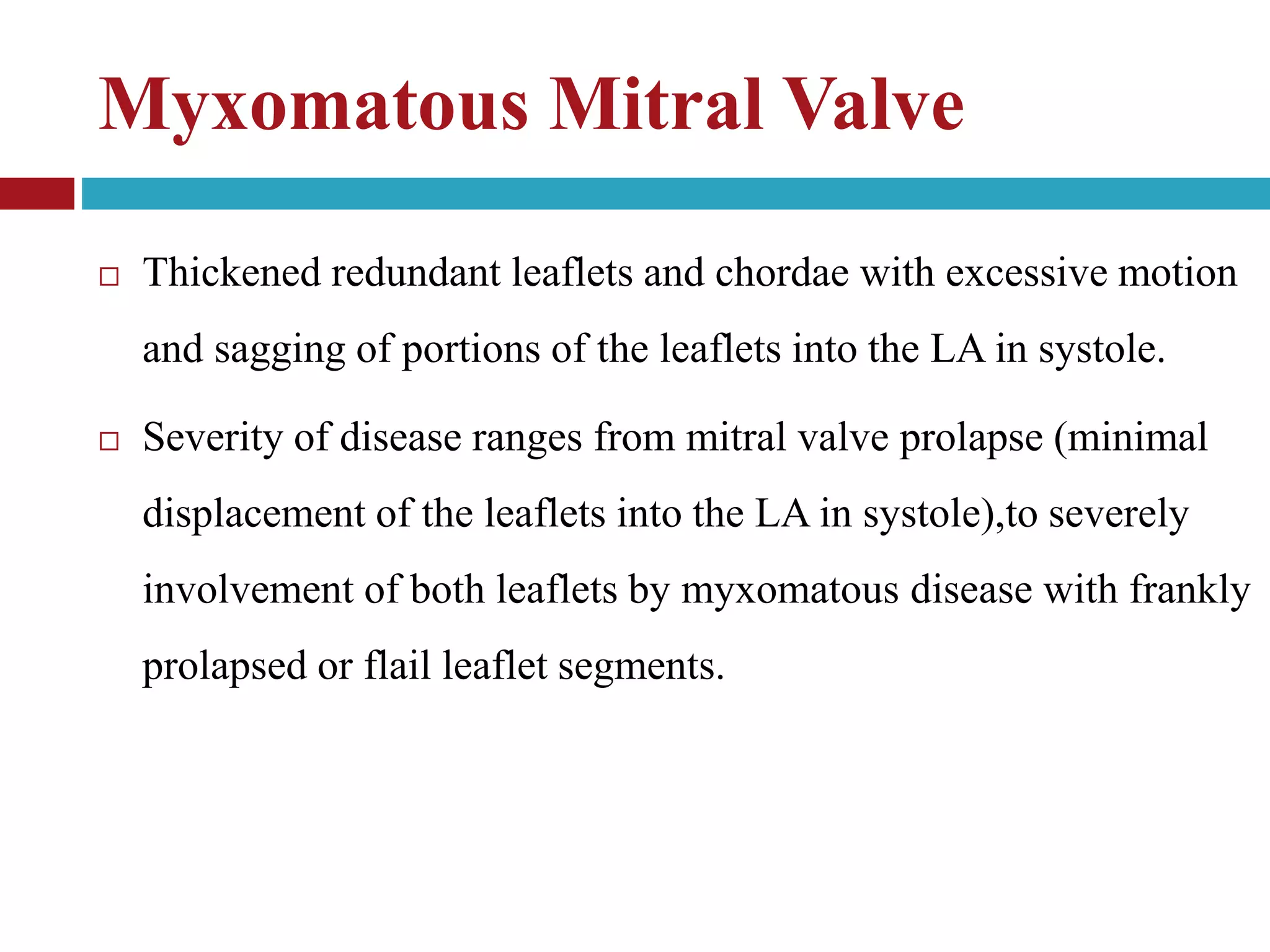 Myxomatous Mitral Valve

□ Thickened redundant leaflets and chordae with excessive motion and sagging of portions of the leaflets into the LA in systole.

□ Severity of disease ranges from mitral valve prolapse (minimal displacement of the leaflets into the LA in systole),to severely involvement of both leaflets by myxomatous disease with frankly prolapsed or flail leaflet segments.